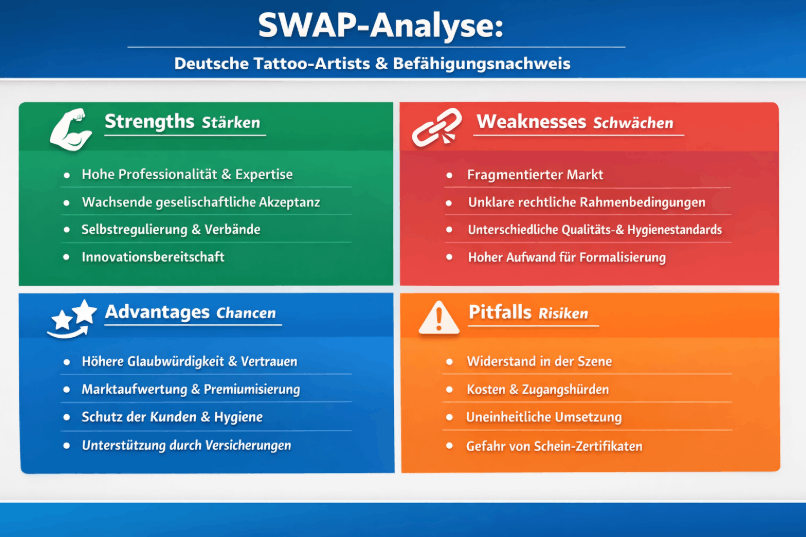 SWAP-Analyse:

Deutsche Tattoo-Artists & Befähigungsnachweis

Strengths Stärken

- Hohe Professionalität & Expertise
- Wachsende geselischaftliche Akzeptanz
- Selbstregulierung & Verbände
- Innovationsbereitschaft

Weaknesses Schwächen

- Fragmentierter Markt
- Unklare rechtliche Rahmenbedingungen
- Unterschiedliche Qualitäts-& Hygienestandards
- Hoher Aufwand für Formalisierung

Advantages Chancen

- Höhere Glaubwürdigkeit & Vertrauen
- Marktaufwertung & Premiumisierung
- Schutz der Kunden & Hygiene
- Unterstützung durch Versicherungen

Pitfalls Risiken

- Widerstand in der Szene
- Kosten & Zugangshürden
- Uneinheitliche Umsetzung
- Gefahr von Schein-Zertifikaten